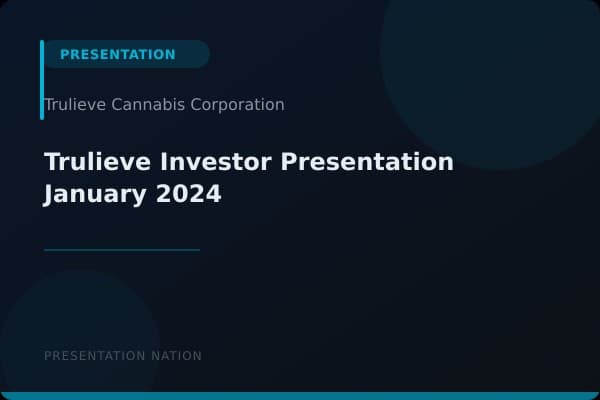 PRESENTATION

Trulieve Cannabis Corporation

Trulieve Investor Presentation January 2024

PRESENTATION NATION